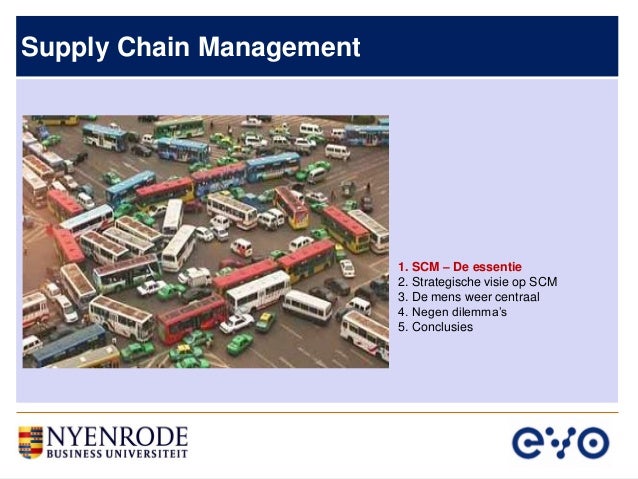 Supply Chain Management

1. SCM – De essentie
2. Strategische visie op SCM
3. De mens weer centraal
4. Negen dilemma's
5. Conclusies

NYENRODE
BUSINESS UNIVERSITEIT

evo